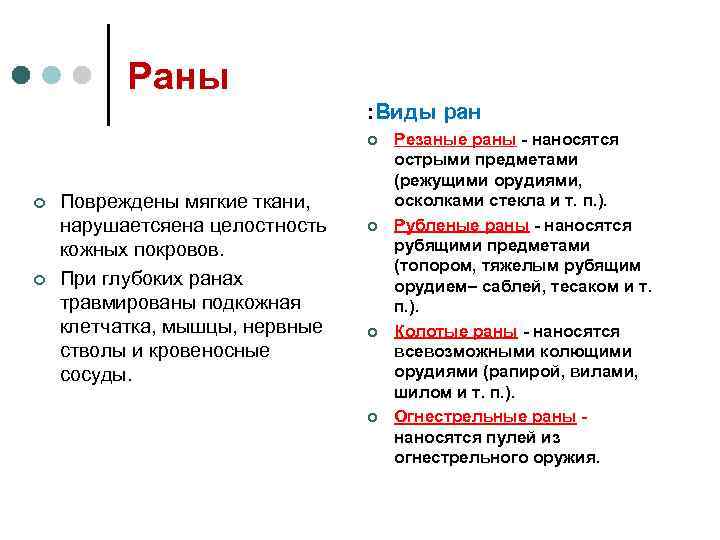 Раны

Повреждены мягкие ткани, нарушаетсяена целостность кожных покровов.

При глубоких ранах травмированы подкожная клетчатка, мышцы, нервные стволы и кровеносные сосуды.

:Виды ран

Резаные раны - наносятся острыми предметами (режущими орудиями, осколками стекла и т. п.).

Рубленые раны - наносятся рубящими предметами (топором, тяжелым рубящим орудием– саблей, тесаком и т. п.).

Колотые раны - наносятся всевозможными колющими орудиями (рапирой, вилами, шилом и т. п.).

Огнестрельные раны - наносятся пулей из огнестрельного оружия.